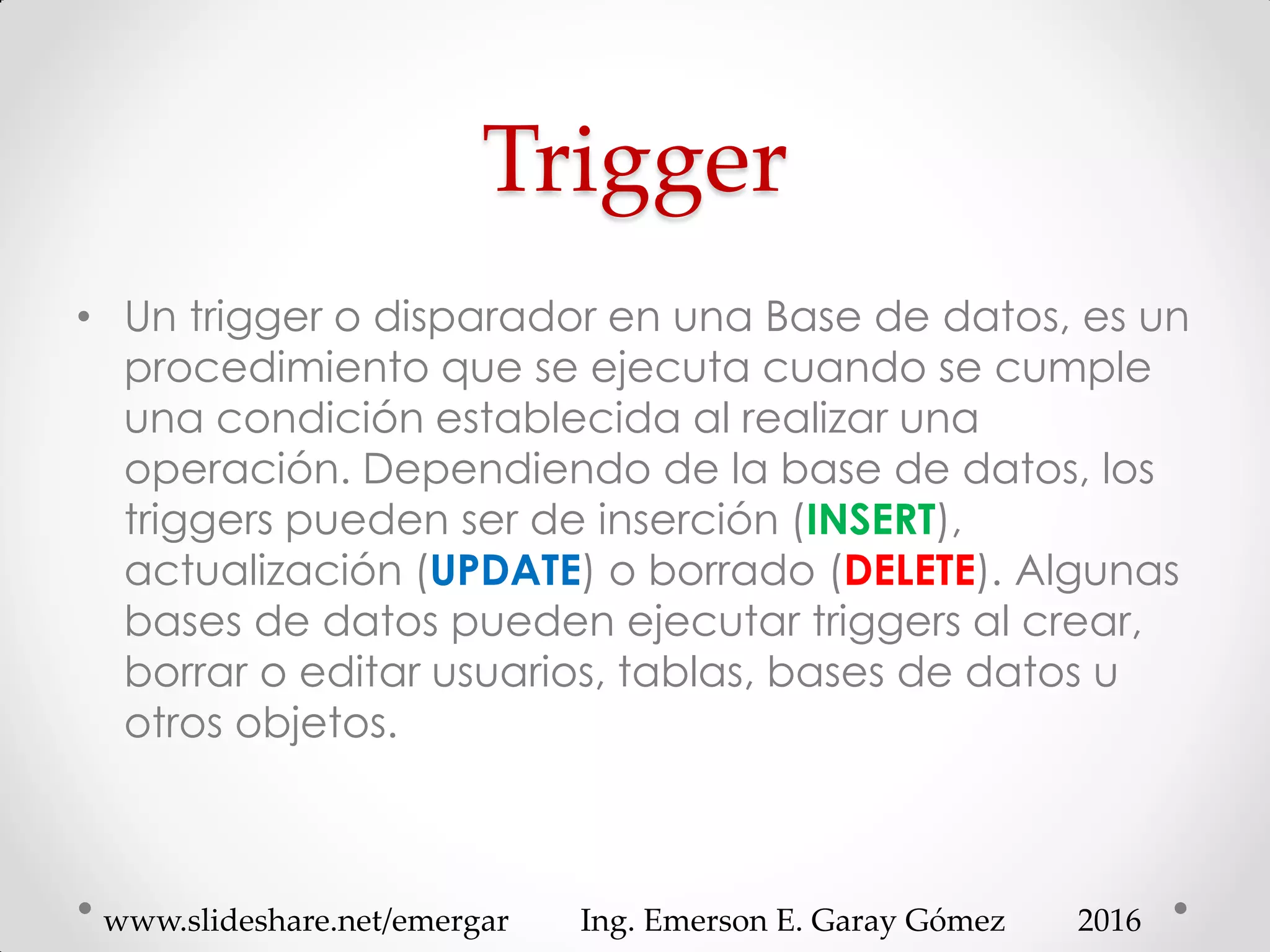 Trigger

• Un trigger o disparador en una Base de datos, es un procedimiento que se ejecuta cuando se cumple una condición establecida al realizar una operación. Dependiendo de la base de datos, los triggers pueden ser de inserción (INSERT), actualización (UPDATE) o borrado (DELETE). Algunas bases de datos pueden ejecutar triggers al crear, borrar o editar usuarios, tablas, bases de datos u otros objetos.

www.slideshare.net/emergar Ing. Emerson E. Garay Gómez 2016